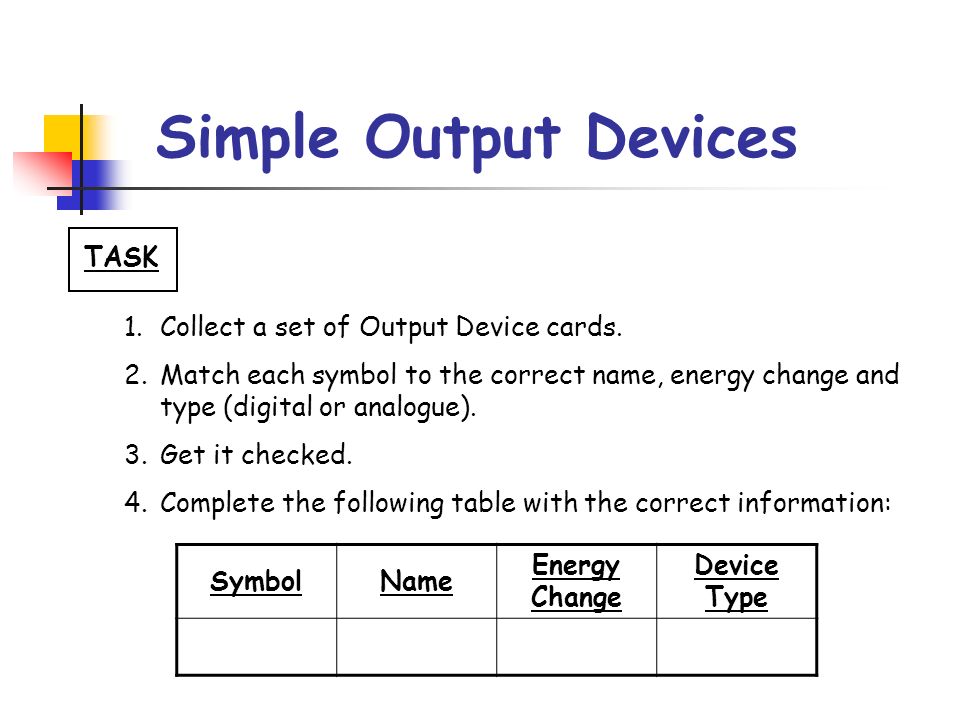 Simple Output Devices

TASK

1. Collect a set of Output Device cards.
2. Match each symbol to the correct name, energy change and type (digital or analogue).
3. Get it checked.
4. Complete the following table with the correct information:

| Symbol | Name | Energy Change | Device Type |
|---|---|---|---|
| | | | |